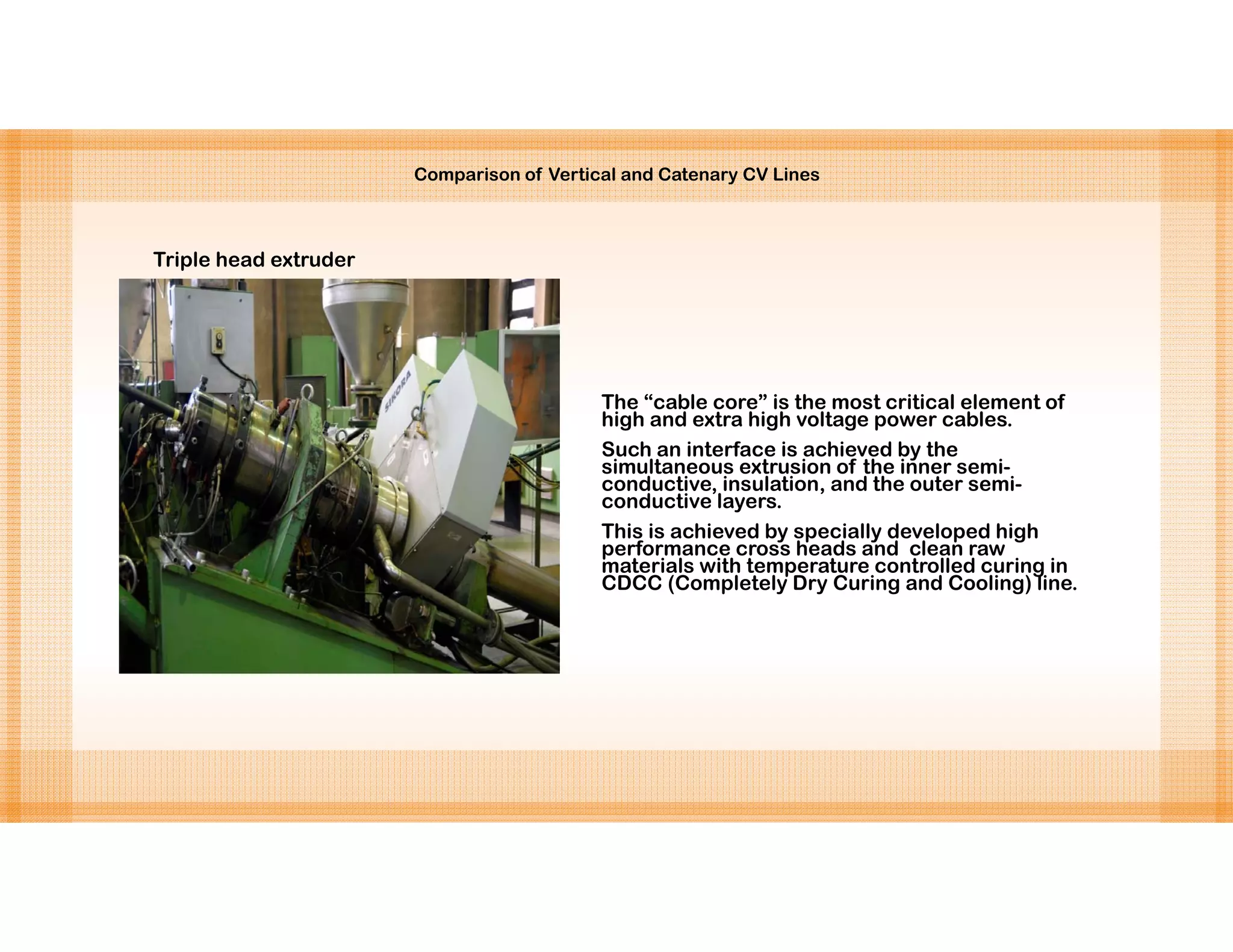 Comparison of Vertical and Catenary CV Lines

Triple head extruder

SIKORA

The “cable core” is the most critical element of high and extra high voltage power cables.

Such an interface is achieved by the simultaneous extrusion of the inner semi-conductive, insulation, and the outer semi-conductive layers.

This is achieved by specially developed high performance cross heads and clean raw materials with temperature controlled curing in CDCC (Completely Dry Curing and Cooling) line.